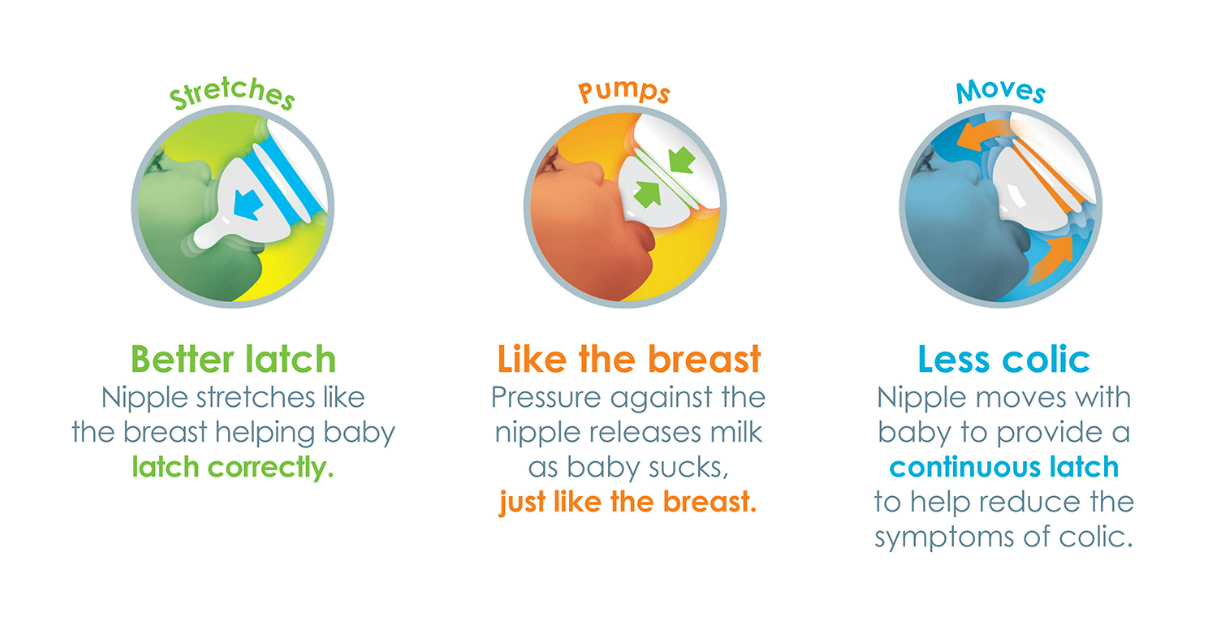 Stretches

Better latch
Nipple stretches like the breast helping baby latch correctly.

Pumps

Like the breast
Pressure against the nipple releases milk as baby sucks, just like the breast.

Moves

Less colic
Nipple moves with baby to provide a continuous latch to help reduce the symptoms of colic.